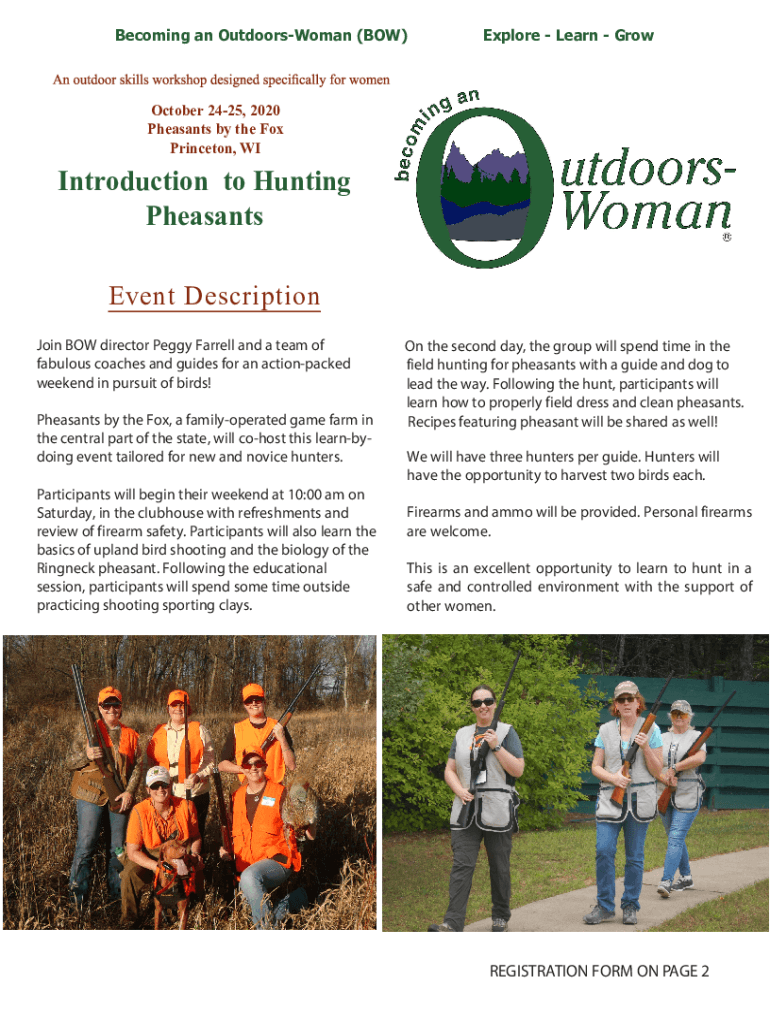 Becoming an Outdoors-Woman (BOW)

Explore - Learn - Grow

An outdoor skills workshop designed specifically for women

October 24-25, 2020
Pheasants by the Fox
Princeton, WI

Introduction to Hunting Pheasants

becoming an Outdoors-Woman ®

Event Description

Join BOW director Peggy Farrell and a team of fabulous coaches and guides for an action-packed weekend in pursuit of birds!

Pheasants by the Fox, a family-operated game farm in the central part of the state, will co-host this learn-by-doing event tailored for new and novice hunters.

Participants will begin their weekend at 10:00 am on Saturday, in the clubhouse with refreshments and review of firearm safety. Participants will also learn the basics of upland bird shooting and the biology of the Ringneck pheasant. Following the educational session, participants will spend some time outside practicing shooting sporting clays.

On the second day, the group will spend time in the field hunting for pheasants with a guide and dog to lead the way. Following the hunt, participants will learn how to properly field dress and clean pheasants. Recipes featuring pheasant will be shared as well!

We will have three hunters per guide. Hunters will have the opportunity to harvest two birds each.

Firearms and ammo will be provided. Personal firearms are welcome.

This is an excellent opportunity to learn to hunt in a safe and controlled environment with the support of other women.

REGISTRATION FORM ON PAGE 2